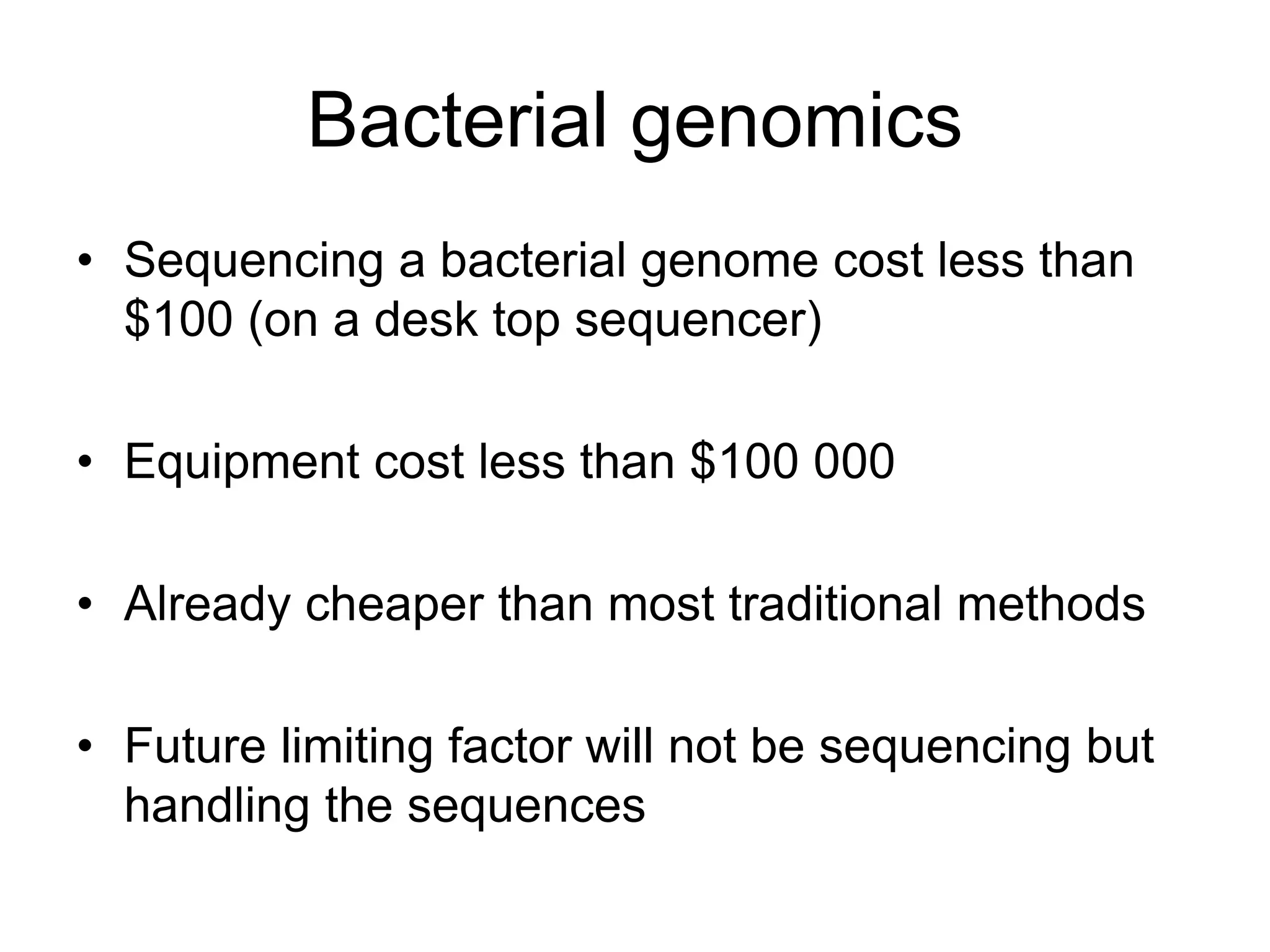 Bacterial genomics

• Sequencing a bacterial genome cost less than \$100 (on a desk top sequencer)

• Equipment cost less than \$100 000

• Already cheaper than most traditional methods

• Future limiting factor will not be sequencing but handling the sequences